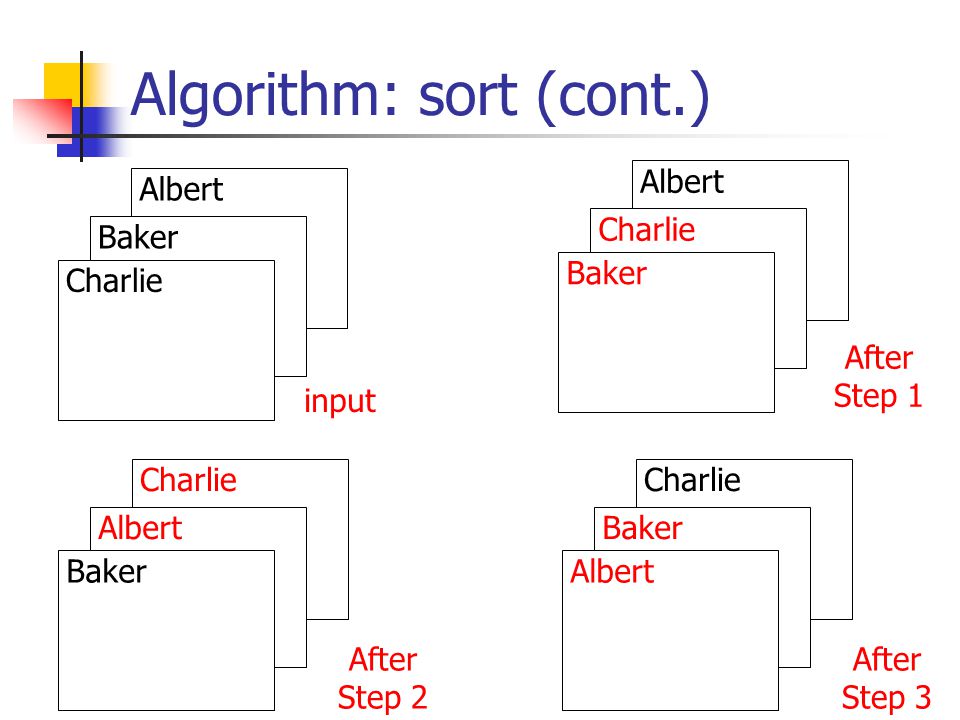 Algorithm: sort (cont.)

Albert
Baker
Charlie
input

Albert
Charlie
Baker
After Step 1

Charlie
Albert
Baker
After Step 2

Charlie
Baker
Albert
After Step 3